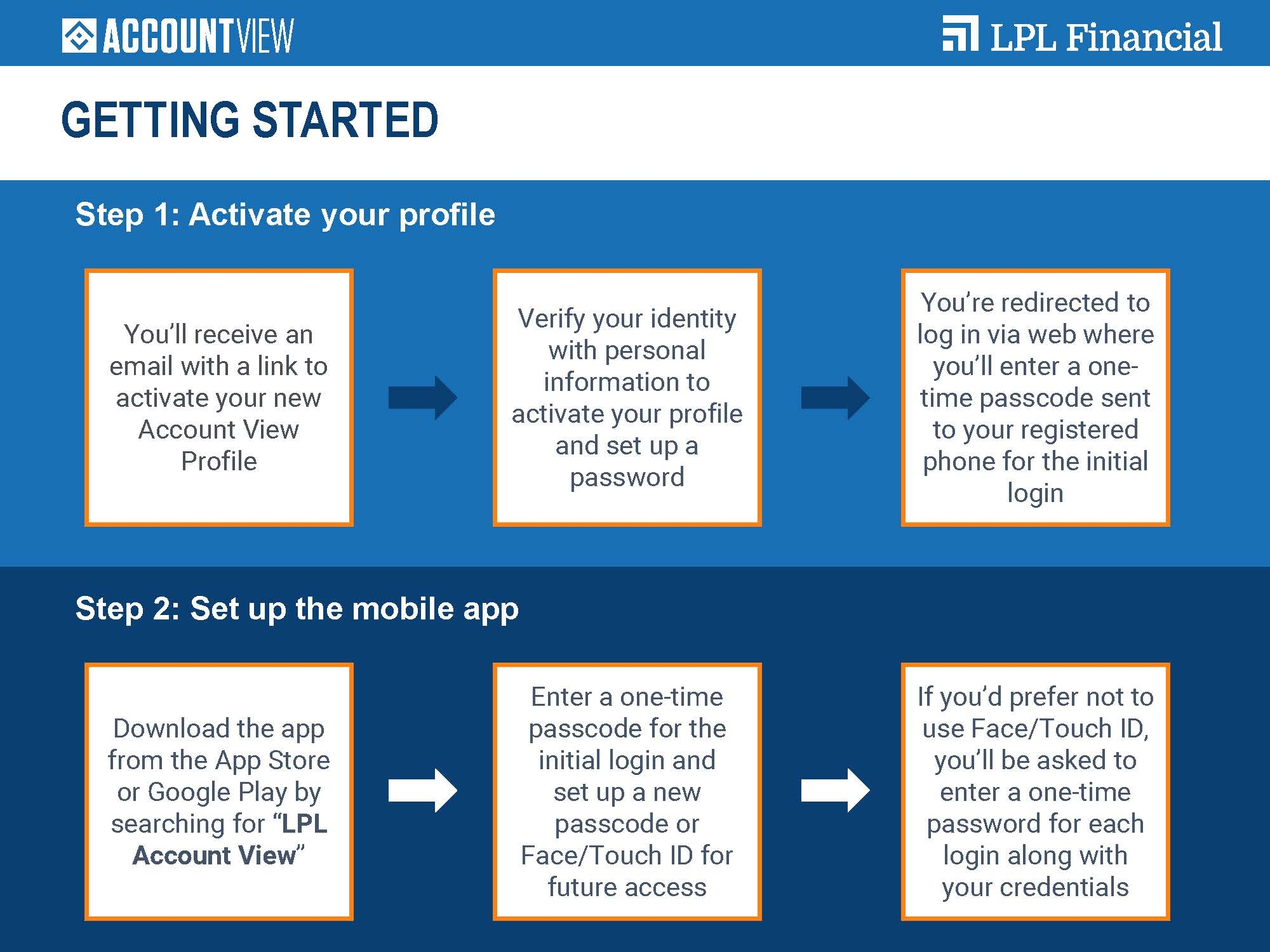 ACCOUNTVIEW

LPL Financial

GETTING STARTED

Step 1: Activate your profile

You'll receive an email with a link to activate your new Account View Profile

Verify your identity with personal information to activate your profile and set up a password

You're redirected to log in via web where you'll enter a one-time passcode sent to your registered phone for the initial login

Step 2: Set up the mobile app

Download the app from the App Store or Google Play by searching for "LPL Account View"

Enter a one-time passcode for the initial login and set up a new passcode or Face/Touch ID for future access

If you'd prefer not to use Face/Touch ID, you'll be asked to enter a one-time password for each login along with your credentials